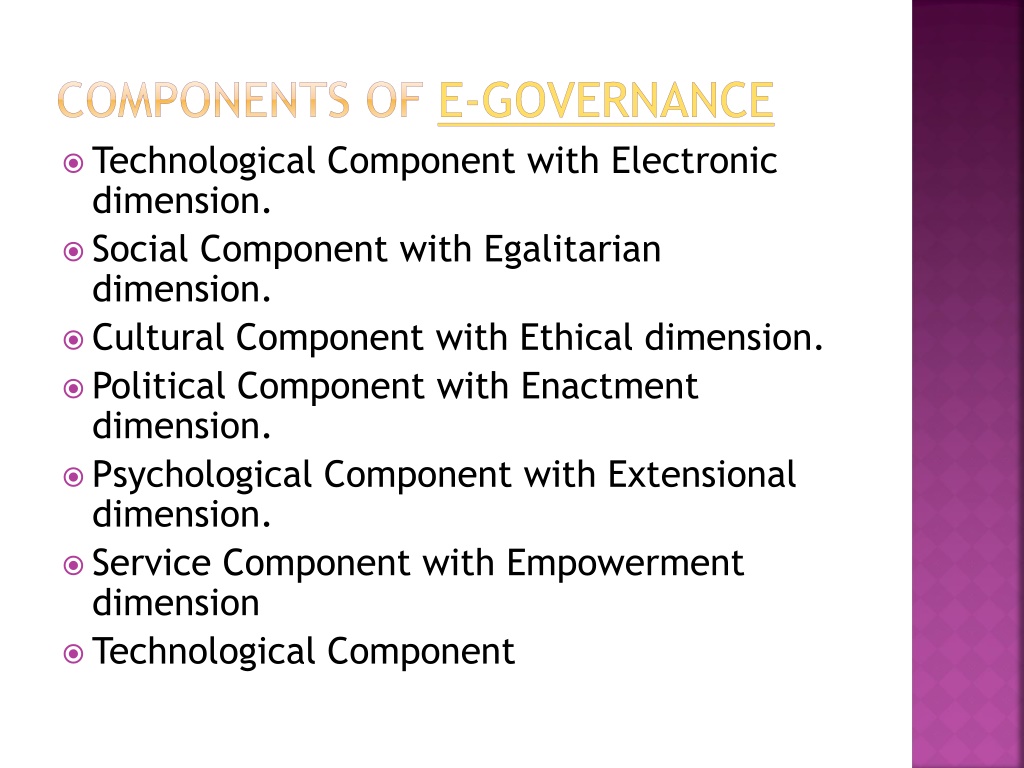 COMPONENTS OF E-GOVERNANCE

Technological Component with Electronic dimension.
Social Component with Egalitarian dimension.
Cultural Component with Ethical dimension.
Political Component with Enactment dimension.
Psychological Component with Extensional dimension.
Service Component with Empowerment dimension
Technological Component